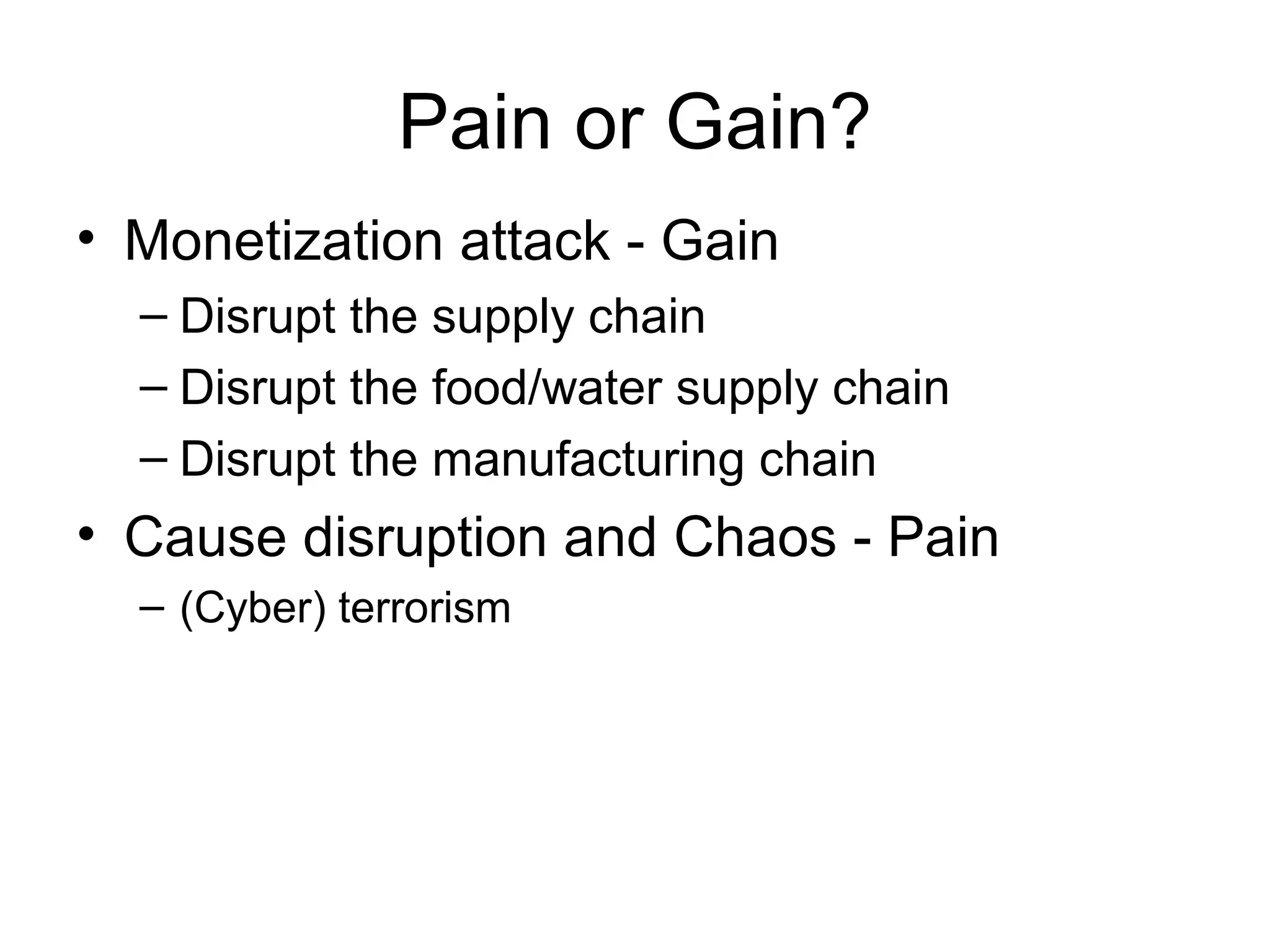 Pain or Gain?

• Monetization attack - Gain
  – Disrupt the supply chain
  – Disrupt the food/water supply chain
  – Disrupt the manufacturing chain
• Cause disruption and Chaos - Pain
  – (Cyber) terrorism